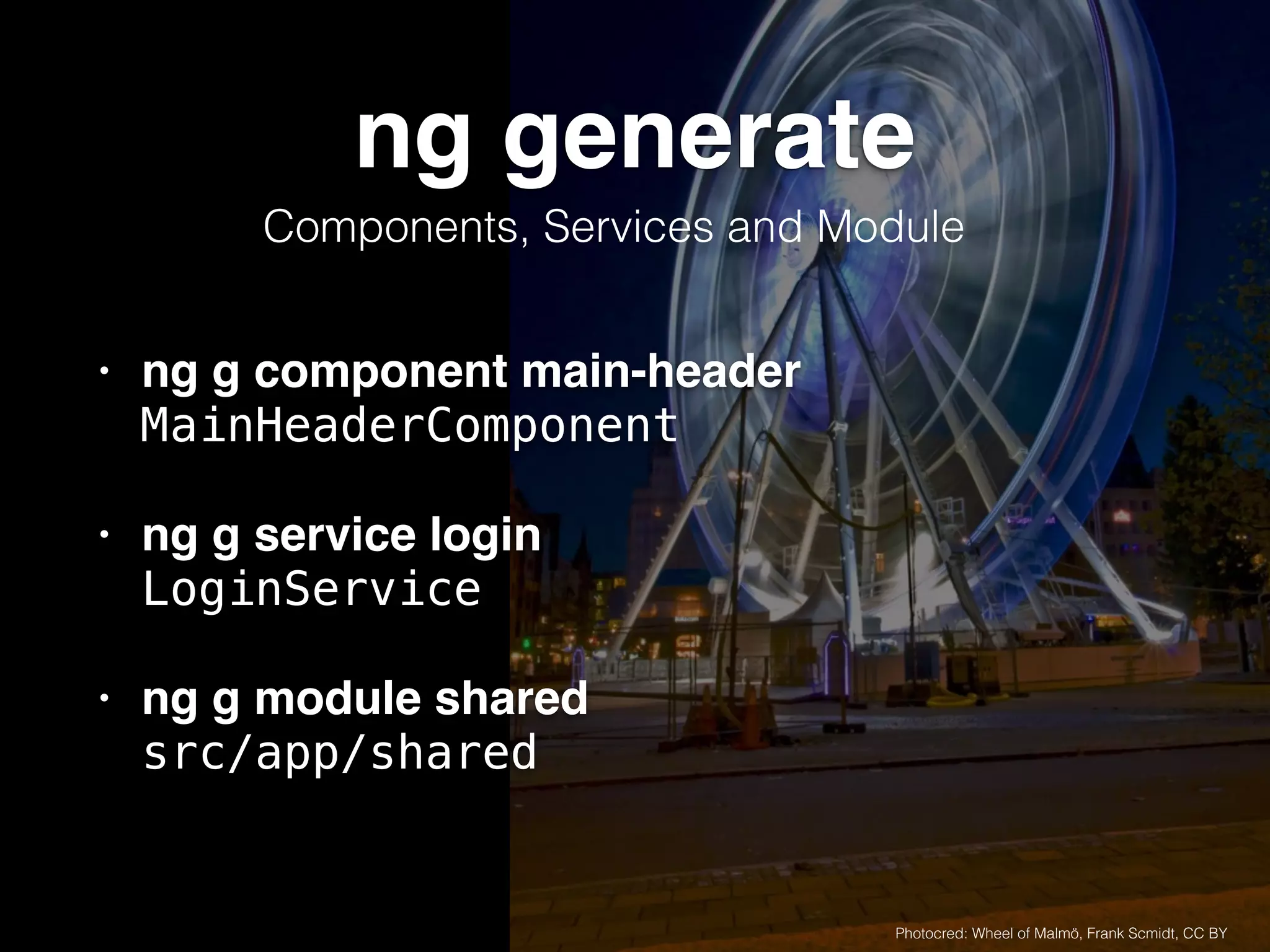 ng generate

Components, Services and Module

• ng g component main-header
MainHeaderComponent

• ng g service login
LoginService

• ng g module shared
src/app/shared

Photocred: Wheel of Malmö, Frank Scmidt, CC BY